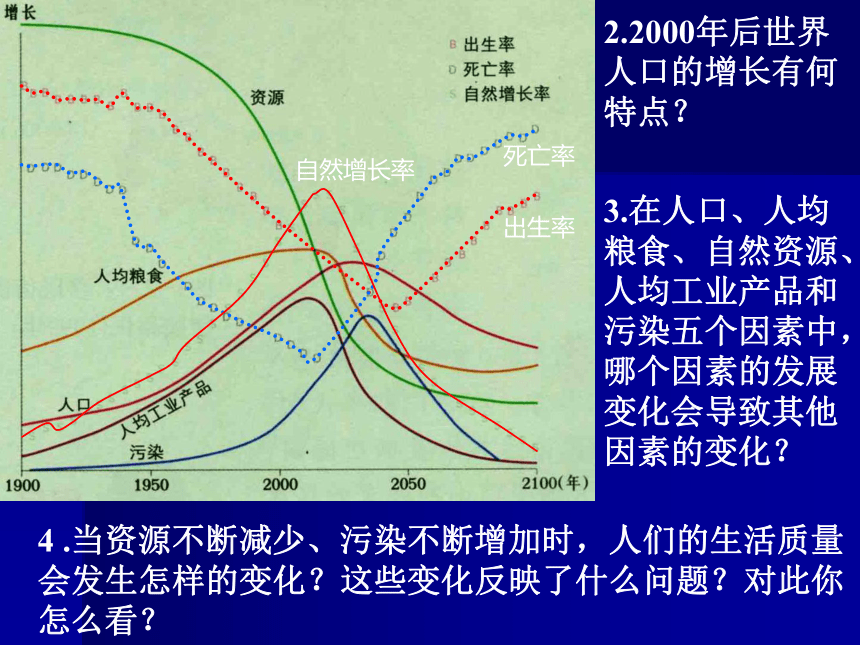 增长

B 出生率
D 死亡率
S 自然增长率

资源

自然增长率

死亡率

出生率

人均粮食

人口

人均工业产品

污染

1900
1950
2000
2050
2100(年)

2.2000年后世界人口的增长有何特点？

3.在人口、人均粮食、自然资源、人均工业产品和污染五个因素中，哪个因素的发展变化会导致其他因素的变化？

4 .当资源不断减少、污染不断增加时，人们的生活质量会发生怎样的变化？这些变化反映了什么问题？对此你怎么看？